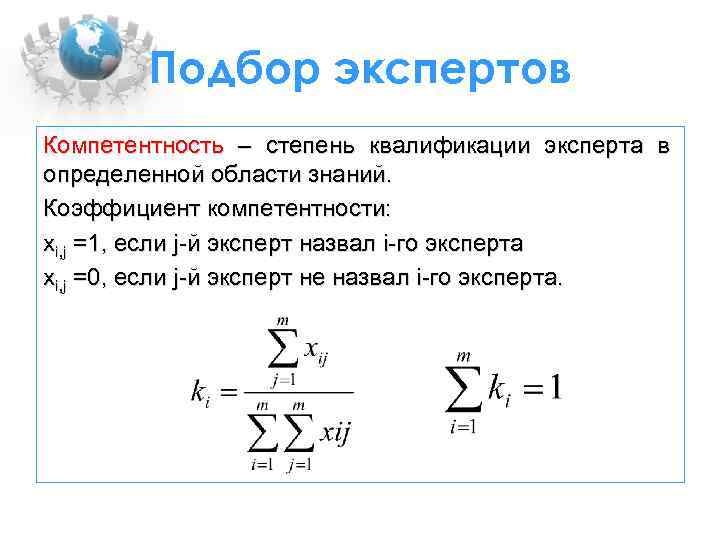 Подбор экспертов

Компетентность – степень квалификации эксперта в определенной области знаний.

Коэффициент компетентности:

$x_{i,j}$ =1, если j-й эксперт назвал i-го эксперта

$x_{i,j}$ =0, если j-й эксперт не назвал i-го эксперта.

$k_i = \frac{\sum_{j=1}^{m} x_{ij}}{\sum_{i=1}^{m} \sum_{j=1}^{m} xij}$ $\sum_{i=1}^{m} k_i = 1$